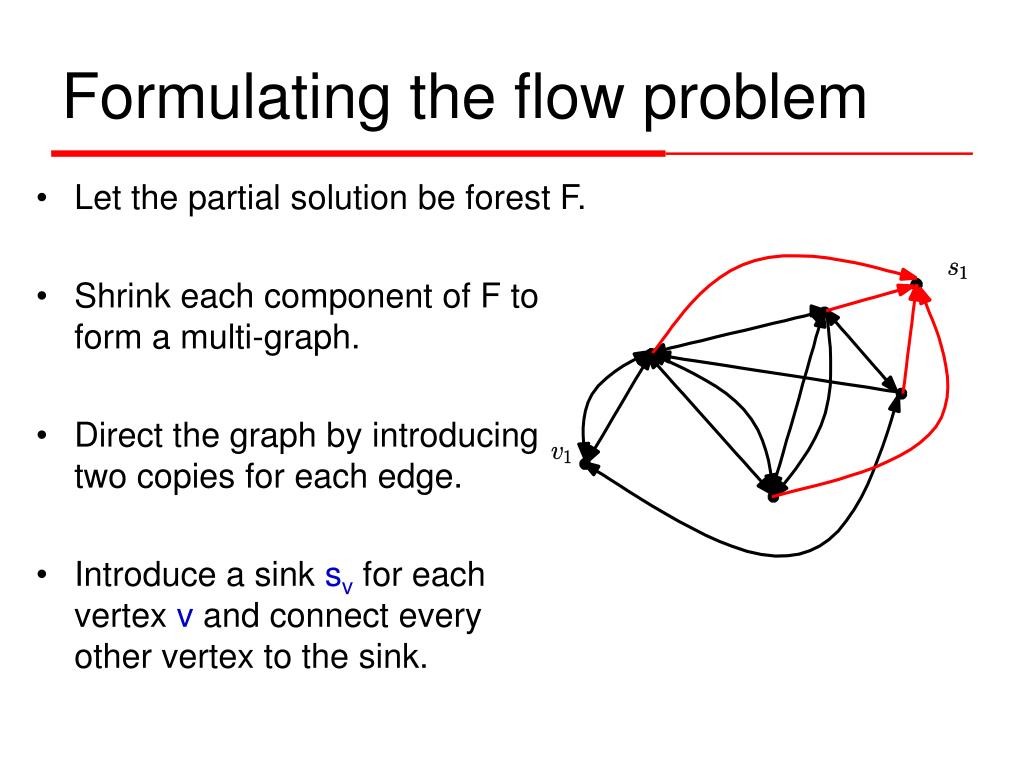 Formulating the flow problem

• Let the partial solution be forest F.

• Shrink each component of F to form a multi-graph.

• Direct the graph by introducing two copies for each edge.

• Introduce a sink $s_v$ for each vertex v and connect every other vertex to the sink.

$s_1$

$v_1$